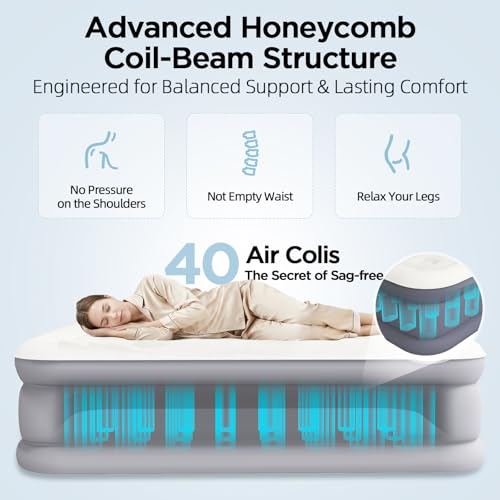 Advanced Honeycomb Coil-Beam Structure

Engineered for Balanced Support & Lasting Comfort

No Pressure on the Shoulders

Not Empty Waist

Relax Your Legs

40 Air Colis

The Secret of Sag-free